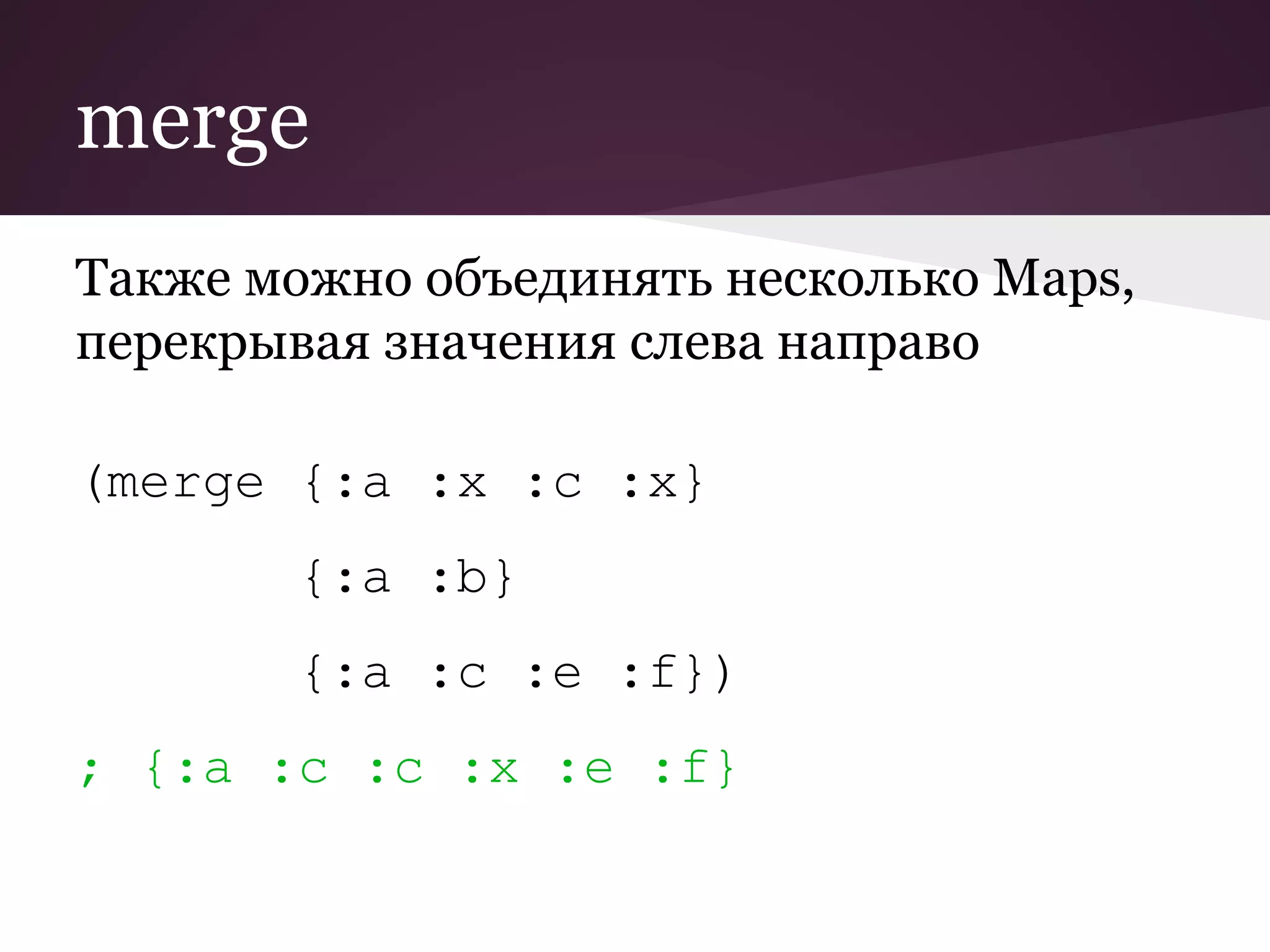 merge

Также можно объединять несколько Maps, перекрывая значения слева направо

(merge {:a :x :c :x}
       {:a :b}
       {:a :c :e :f})
; {:a :c :c :x :e :f}